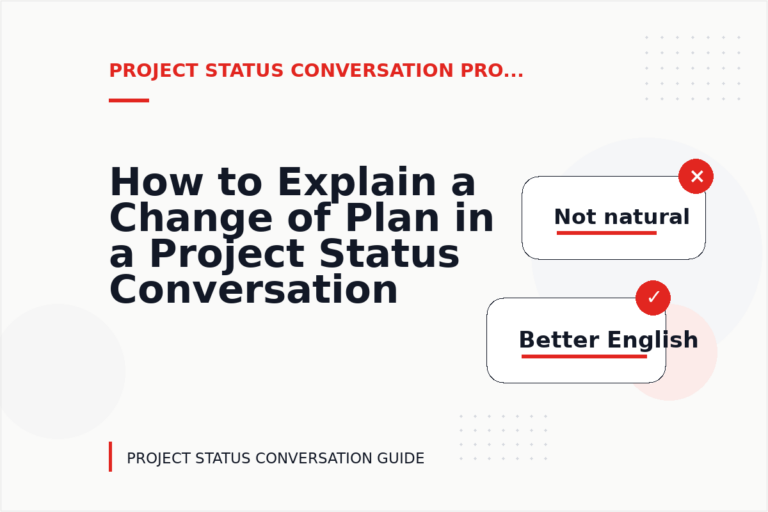 PROJECT STATUS CONVERSATION PRO...

How to Explain a Change of Plan in a Project Status Conversation

Not natural

Better English

PROJECT STATUS CONVERSATION GUIDE